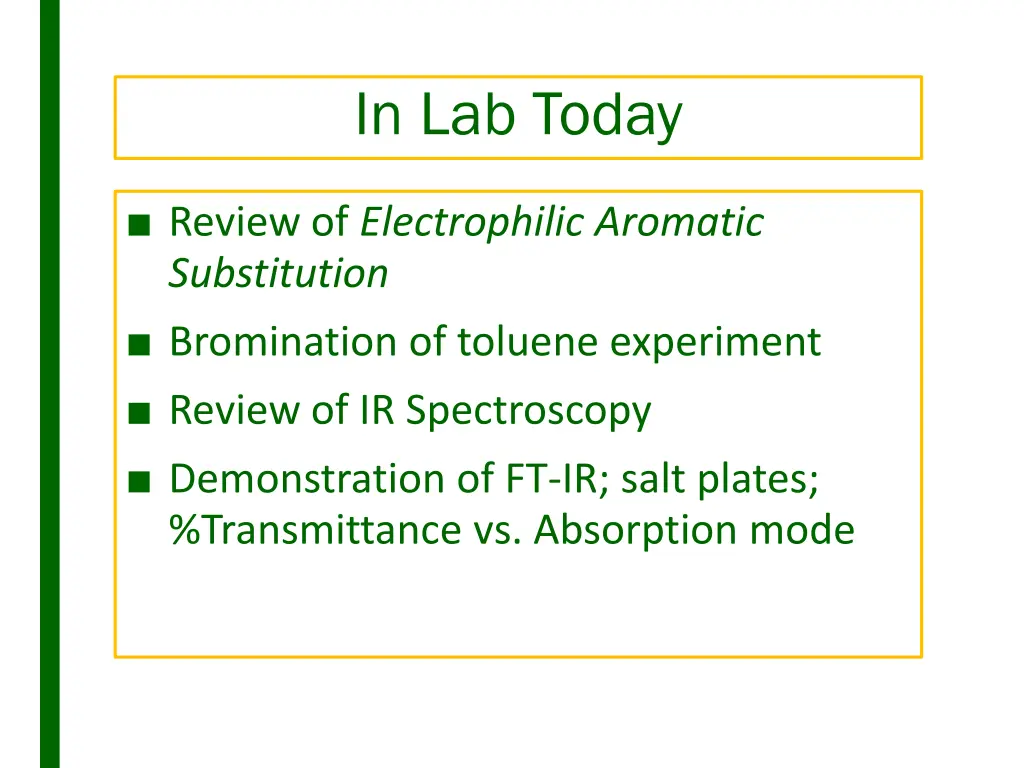 In Lab Today

■ Review of Electrophilic Aromatic Substitution
■ Bromination of toluene experiment
■ Review of IR Spectroscopy
■ Demonstration of FT-IR; salt plates; %Transmittance vs. Absorption mode